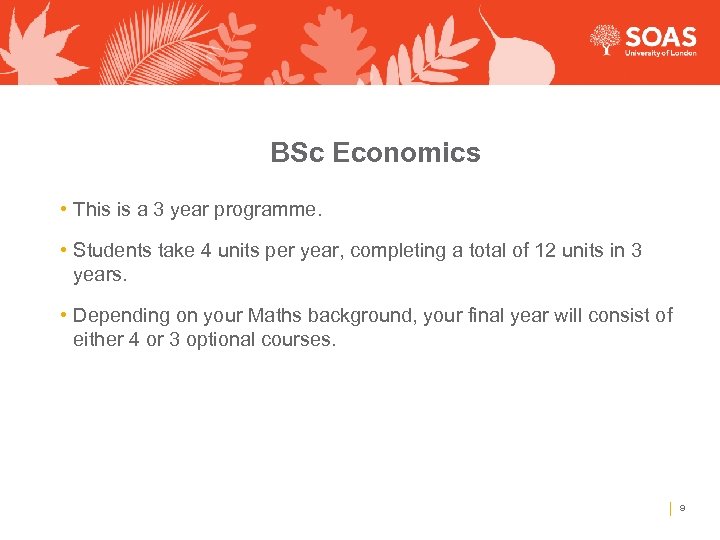 SOAS
University of London

BSc Economics

• This is a 3 year programme.

• Students take 4 units per year, completing a total of 12 units in 3 years.

• Depending on your Maths background, your final year will consist of either 4 or 3 optional courses.

9